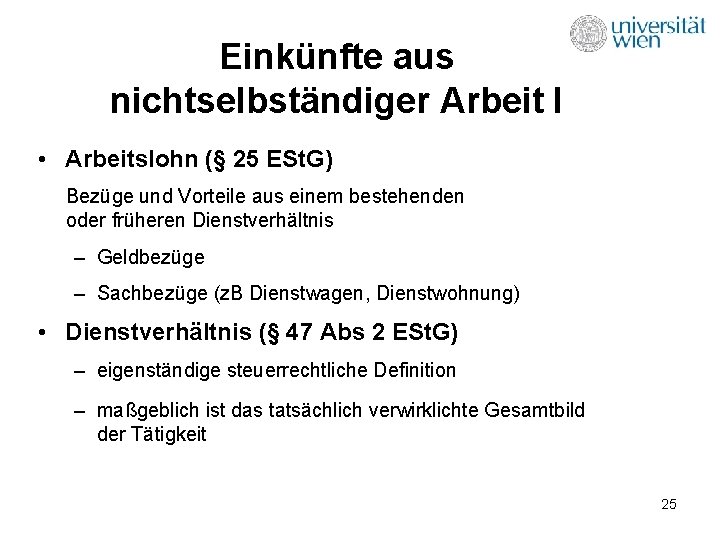 universität wien

Einkünfte aus nichtselbständiger Arbeit I

• Arbeitslohn (§ 25 EStG)

Bezüge und Vorteile aus einem bestehenden oder früheren Dienstverhältnis

– Geldbezüge

– Sachbezüge (zB Dienstwagen, Dienstwohnung)

• Dienstverhältnis (§ 47 Abs 2 EStG)

– eigenständige steuerrechtliche Definition

– maßgeblich ist das tatsächlich verwirklichte Gesamtbild der Tätigkeit

25